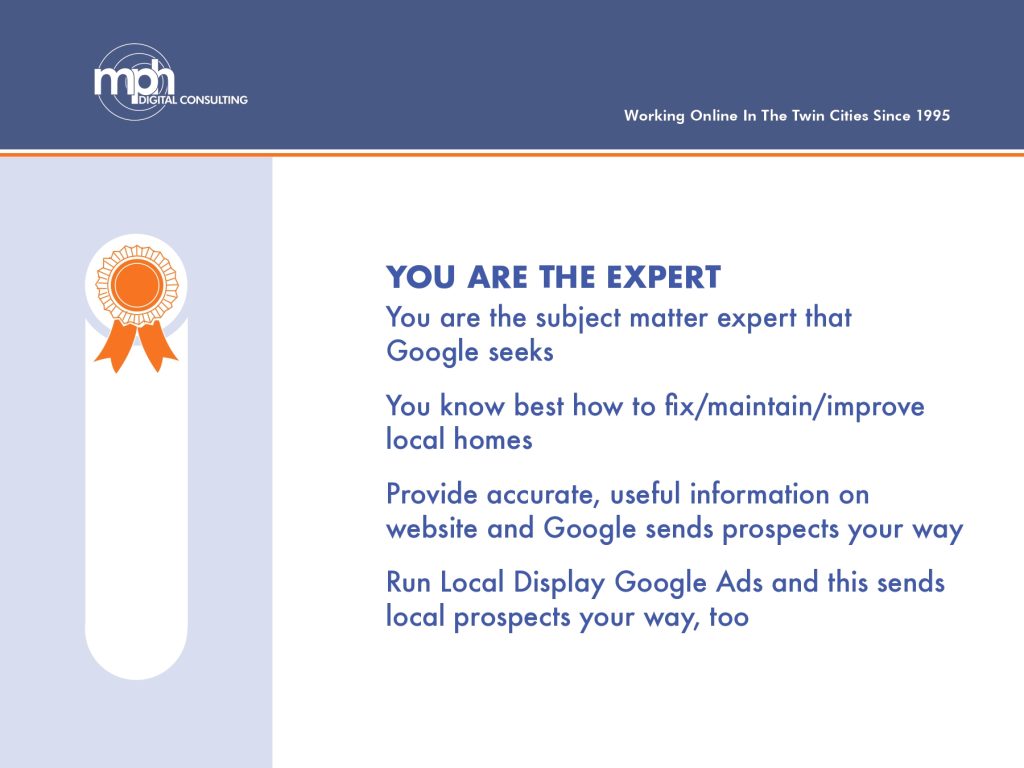 mph
DIGITAL CONSULTING

Working Online In The Twin Cities Since 1995

YOU ARE THE EXPERT

You are the subject matter expert that Google seeks

You know best how to fix/maintain/improve local homes

Provide accurate, useful information on website and Google sends prospects your way

Run Local Display Google Ads and this sends local prospects your way, too